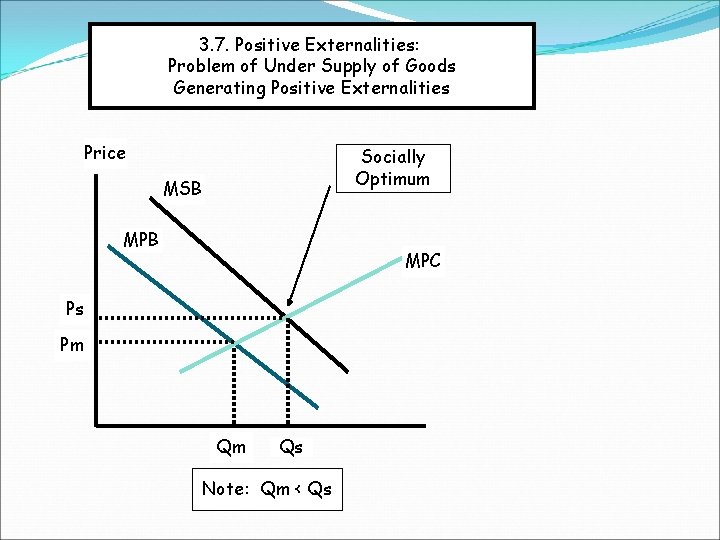 3.7. Positive Externalities: Problem of Under Supply of Goods Generating Positive Externalities

Price

Socially Optimum

MSB

MPB

MPC

Ps

Pm

Qm

Qs

Note: Qm < Qs